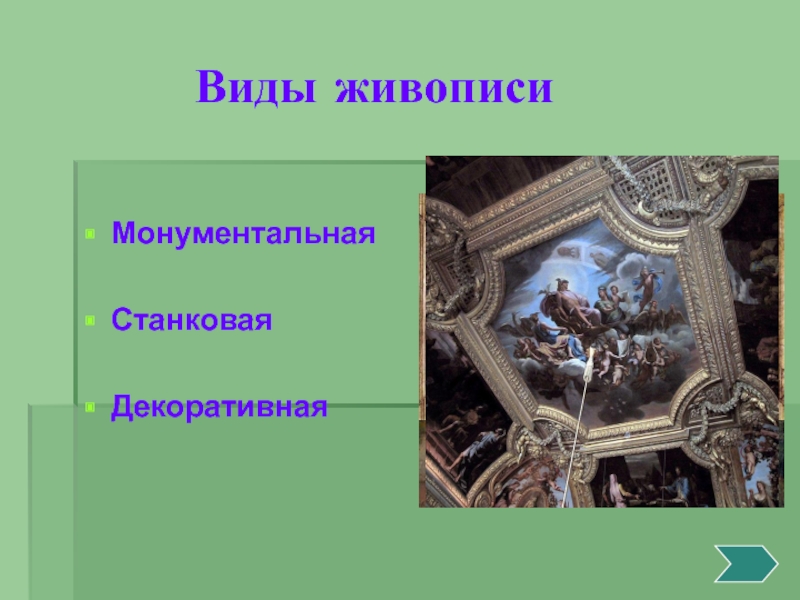 Виды живописи

Монументальная

Станковая

Декоративная